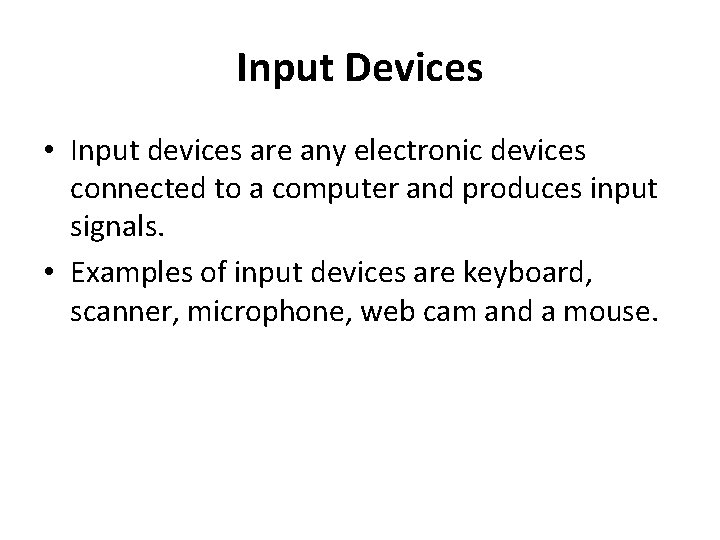 Input Devices

• Input devices are any electronic devices connected to a computer and produces input signals.

• Examples of input devices are keyboard, scanner, microphone, web cam and a mouse.